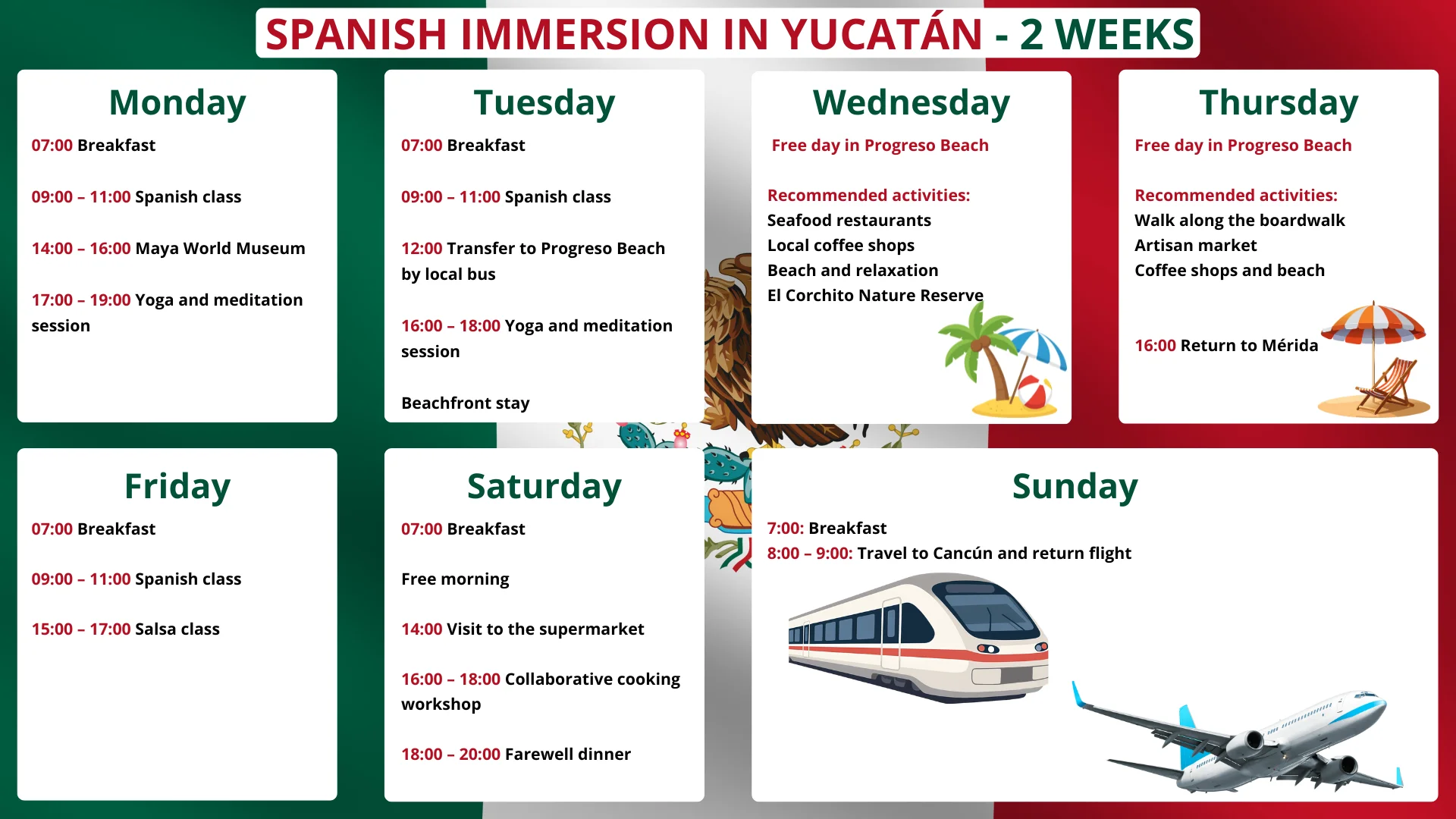 SPANISH IMMERSION IN YUCATÁN - 2 WEEKS

Monday

07:00 Breakfast

09:00 – 11:00 Spanish class

14:00 – 16:00 Maya World Museum

17:00 – 19:00 Yoga and meditation session

Tuesday

07:00 Breakfast

09:00 – 11:00 Spanish class

12:00 Transfer to Progreso Beach by local bus

16:00 – 18:00 Yoga and meditation session

Beachfront stay

Wednesday

Free day in Progreso Beach

Recommended activities:
Seafood restaurants
Local coffee shops
Beach and relaxation
El Corchito Nature Reserve

Thursday

Free day in Progreso Beach

Recommended activities:
Walk along the boardwalk
Artisan market
Coffee shops and beach

16:00 Return to Mérida

Friday

07:00 Breakfast

09:00 – 11:00 Spanish class

15:00 – 17:00 Salsa class

Saturday

07:00 Breakfast

Free morning

14:00 Visit to the supermarket

16:00 – 18:00 Collaborative cooking workshop

18:00 – 20:00 Farewell dinner

Sunday

7:00: Breakfast
8:00 – 9:00: Travel to Cancún and return flight